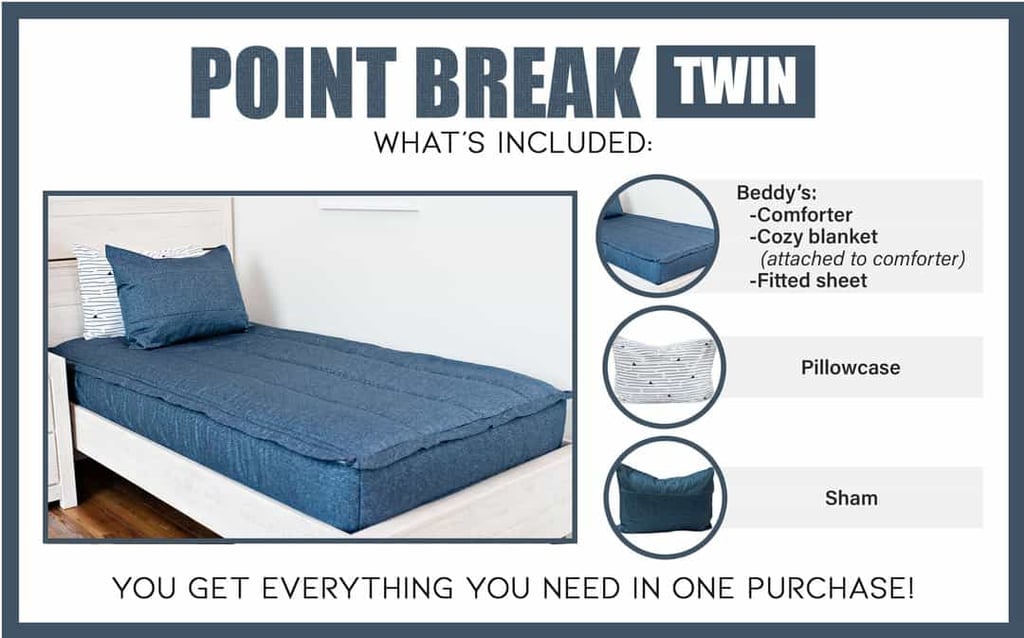 POINT BREAK TWIN
WHAT'S INCLUDED:

Beddy's:
-Comforter
-Cozy blanket
(attached to comforter)
-Fitted sheet

Pillowcase

Sham

YOU GET EVERYTHING YOU NEED IN ONE PURCHASE!